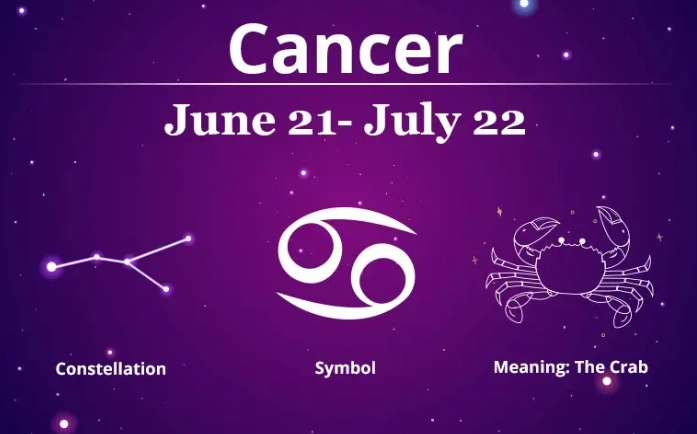 Cancer

June 21- July 22

Constellation

Symbol

Meaning: The Crab